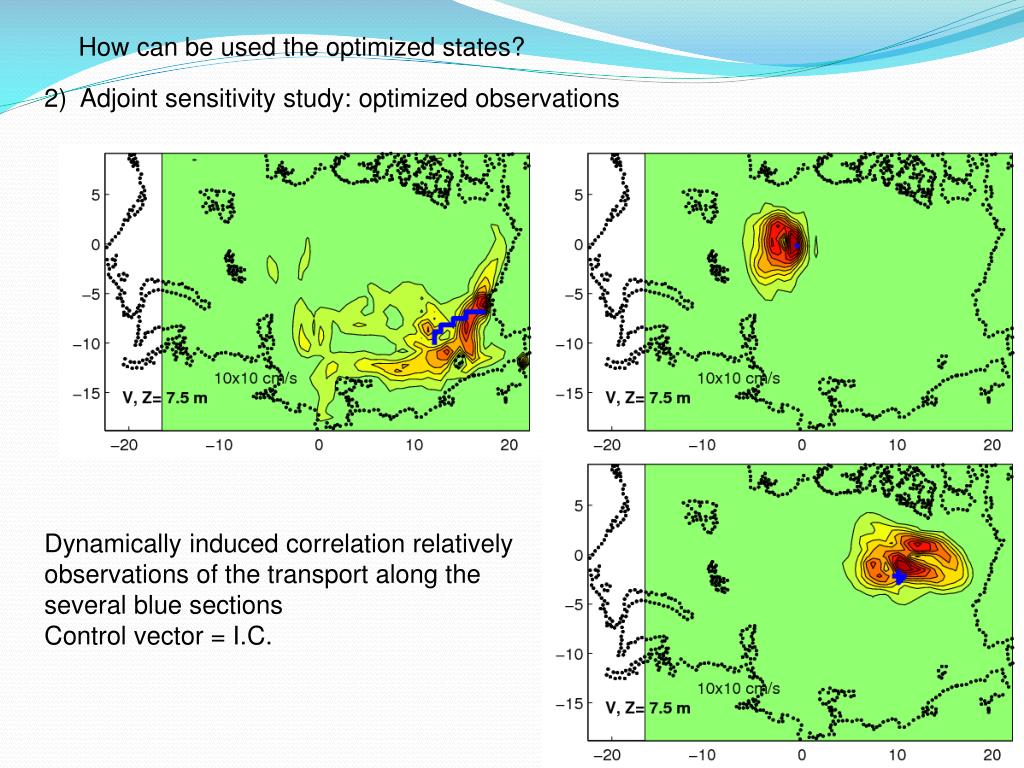 How can be used the optimized states?

2) Adjoint sensitivity study: optimized observations

5
0
−5
−10
−15
10x10 cm/s
V, Z= 7.5 m
−20 −10 0 10 20

5
0
−5
−10
−15
10x10 cm/s
V, Z= 7.5 m
−20 −10 0 10 20

Dynamically induced correlation relatively observations of the transport along the several blue sections
Control vector = I.C.

5
0
−5
−10
−15
10x10 cm/s
V, Z= 7.5 m
−20 −10 0 10 20